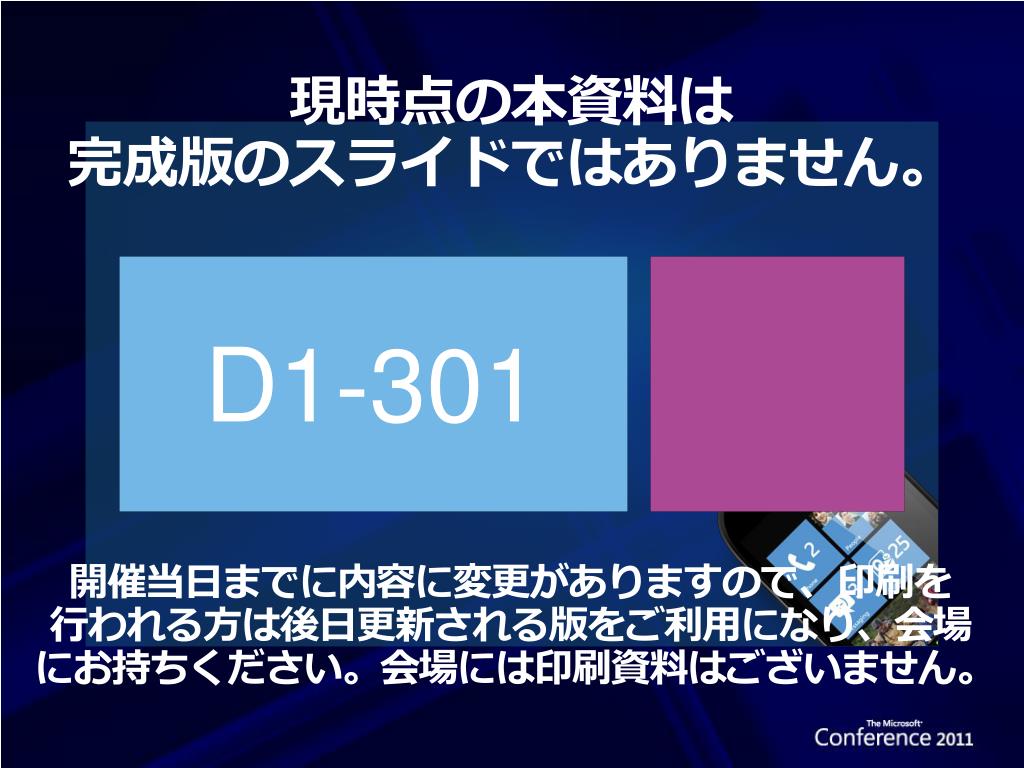 現時点の本資料は
完成版のスライドではありません。

D1-301

開催当日までに内容に変更がありますので、印刷を行われる方は後日更新される版をご利用になり、会場にお持ちください。会場には印刷資料はございません。

The Microsoft Conference 2011